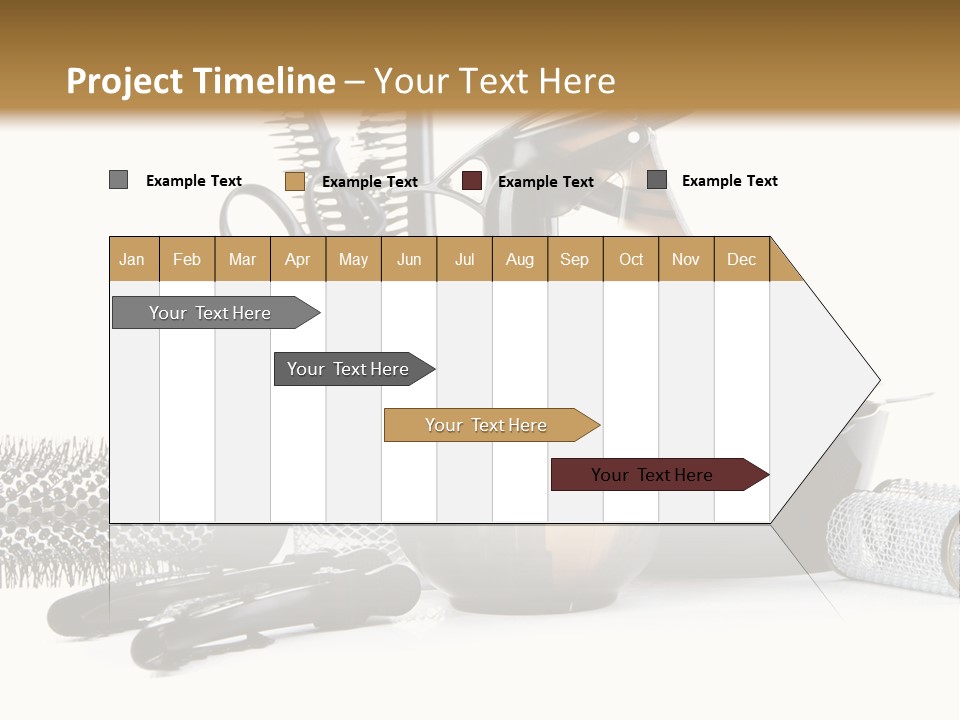 Project Timeline – Your Text Here

Example Text Example Text Example Text Example Text

| Jan | Feb | Mar | Apr | May | Jun | Jul | Aug | Sep | Oct | Nov | Dec |
|---|---|---|---|---|---|---|---|---|---|---|---|

Your Text Here

Your Text Here

Your Text Here

Your Text Here